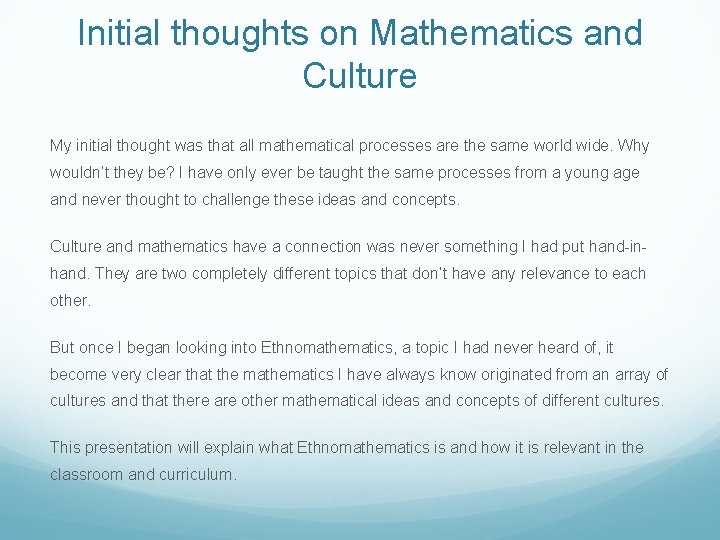 Initial thoughts on Mathematics and Culture

My initial thought was that all mathematical processes are the same world wide. Why wouldn't they be? I have only ever be taught the same processes from a young age and never thought to challenge these ideas and concepts.

Culture and mathematics have a connection was never something I had put hand-in-hand. They are two completely different topics that don't have any relevance to each other.

But once I began looking into Ethnomathematics, a topic I had never heard of, it become very clear that the mathematics I have always know originated from an array of cultures and that there are other mathematical ideas and concepts of different cultures.

This presentation will explain what Ethnomathematics is and how it is relevant in the classroom and curriculum.